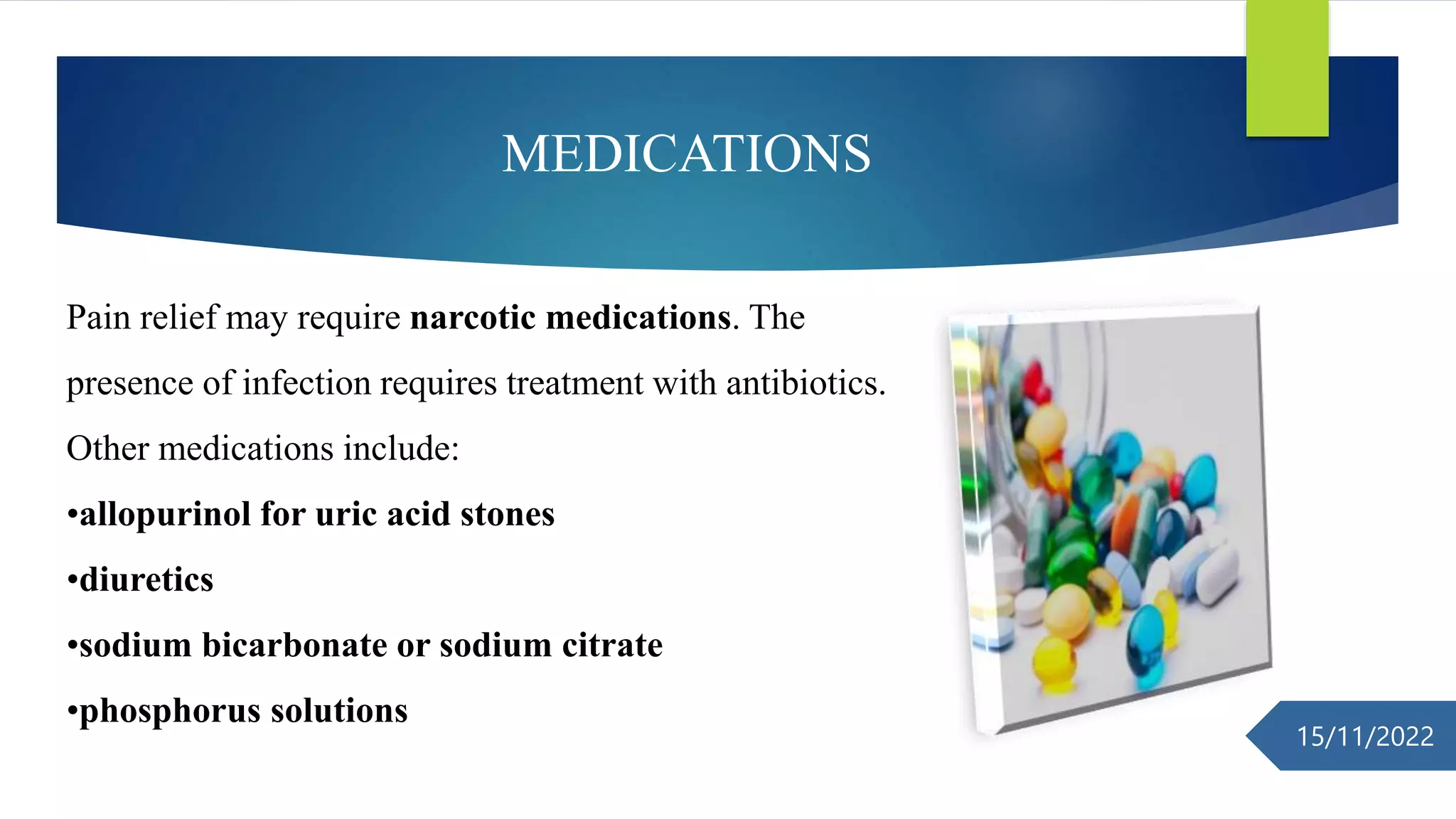 MEDICATIONS

Pain relief may require narcotic medications. The presence of infection requires treatment with antibiotics. Other medications include:

•allopurinol for uric acid stones

•diuretics

•sodium bicarbonate or sodium citrate

•phosphorus solutions

15/11/2022